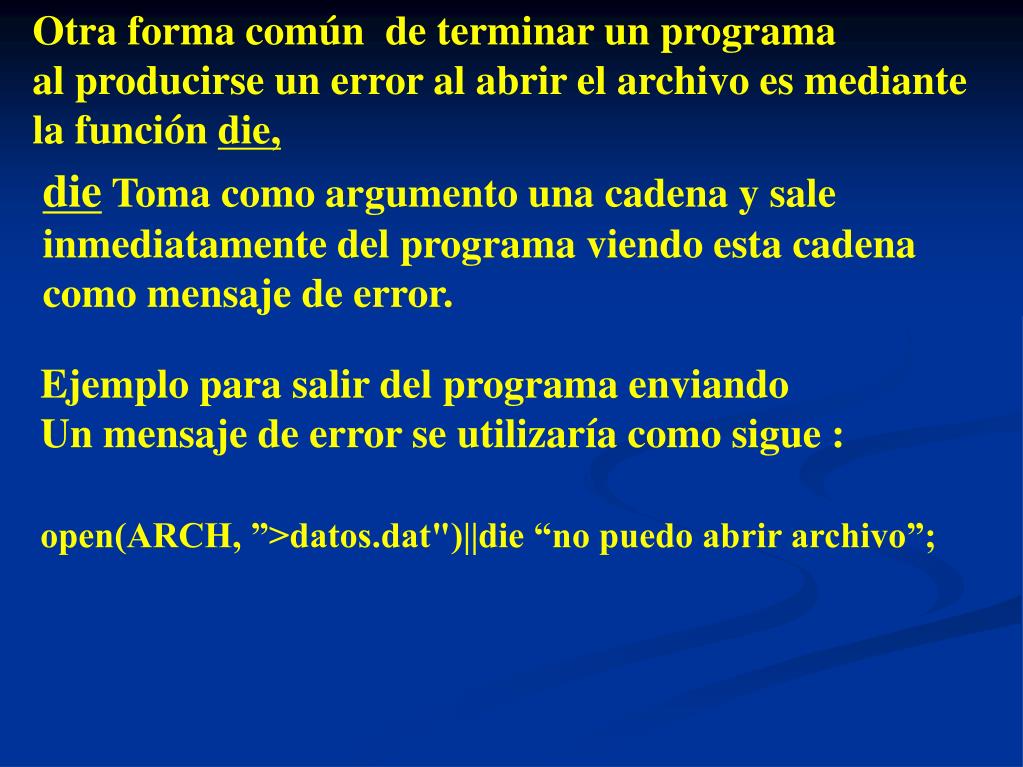 Otra forma común de terminar un programa al producirse un error al abrir el archivo es mediante la función die,

die Toma como argumento una cadena y sale inmediatamente del programa viendo esta cadena como mensaje de error.

Ejemplo para salir del programa enviando Un mensaje de error se utilizaría como sigue :

open(ARCH, ”>datos.dat")||die “no puedo abrir archivo”;